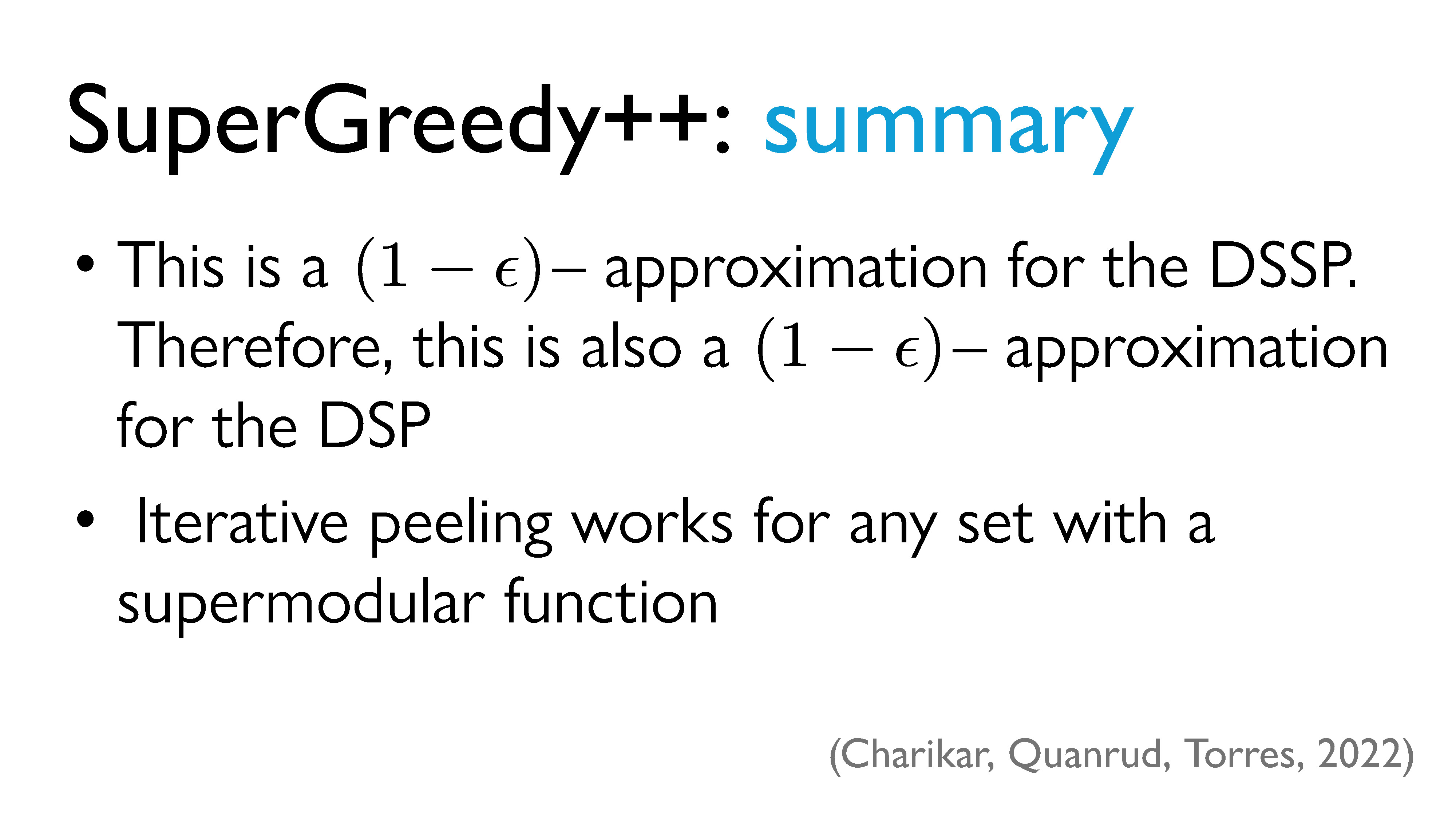 SuperGreedy++: summary

• This is a $(1-\epsilon)$– approximation for the DSSP. Therefore, this is also a $(1-\epsilon)$– approximation for the DSP

• Iterative peeling works for any set with a supermodular function

(Charikar, Quanrud, Torres, 2022)